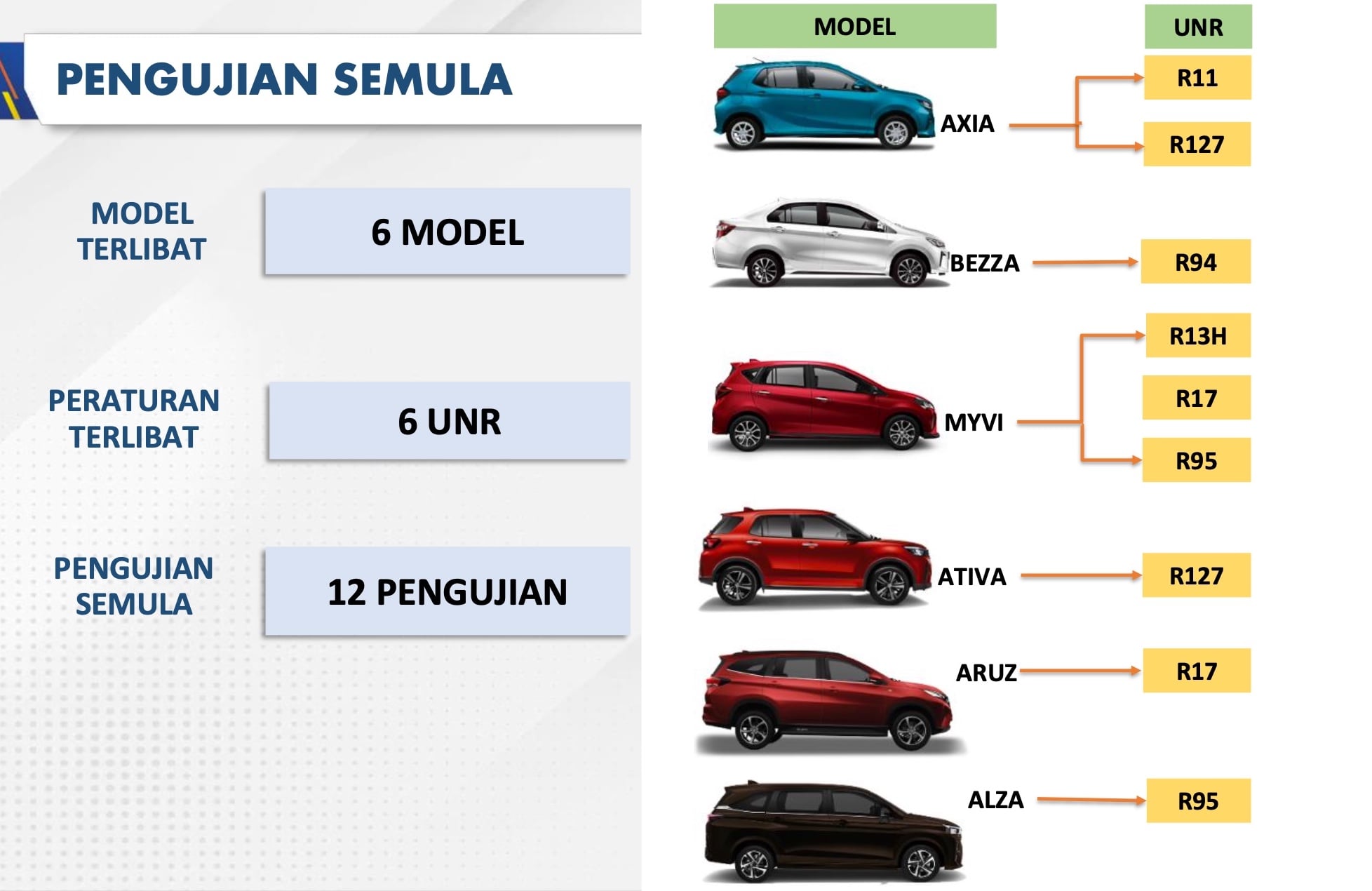 PENGUJIAN SEMULA

MODEL TERLIBAT

6 MODEL

PERATURAN TERLIBAT

6 UNR

PENGUJIAN SEMULA

12 PENGUJIAN

MODEL

UNR

AXIA

R11

R127

BEZZA

R94

MYVI

R13H

R17

R95

ATIVA

R127

ARUZ

R17

ALZA

R95